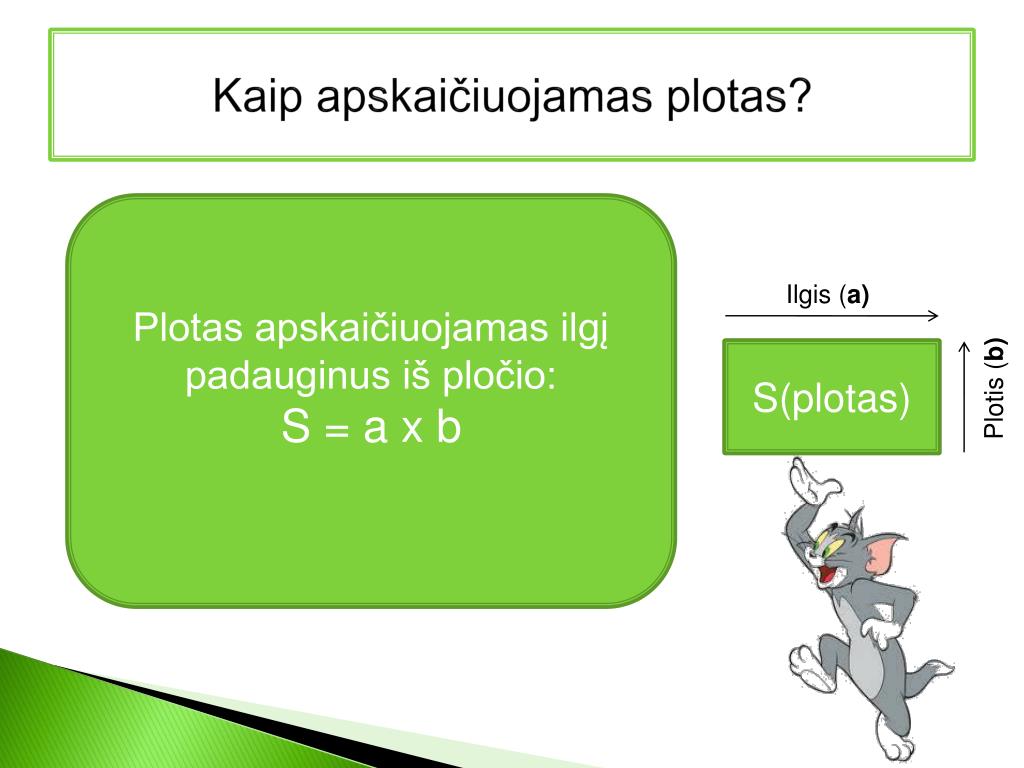 Kaip apskaičiuojamas plotas?

Plotas apskaičiuojamas ilgį padauginus iš pločio:
S = a x b

Ilgis (a)

S(plotas)

Plotis (b)